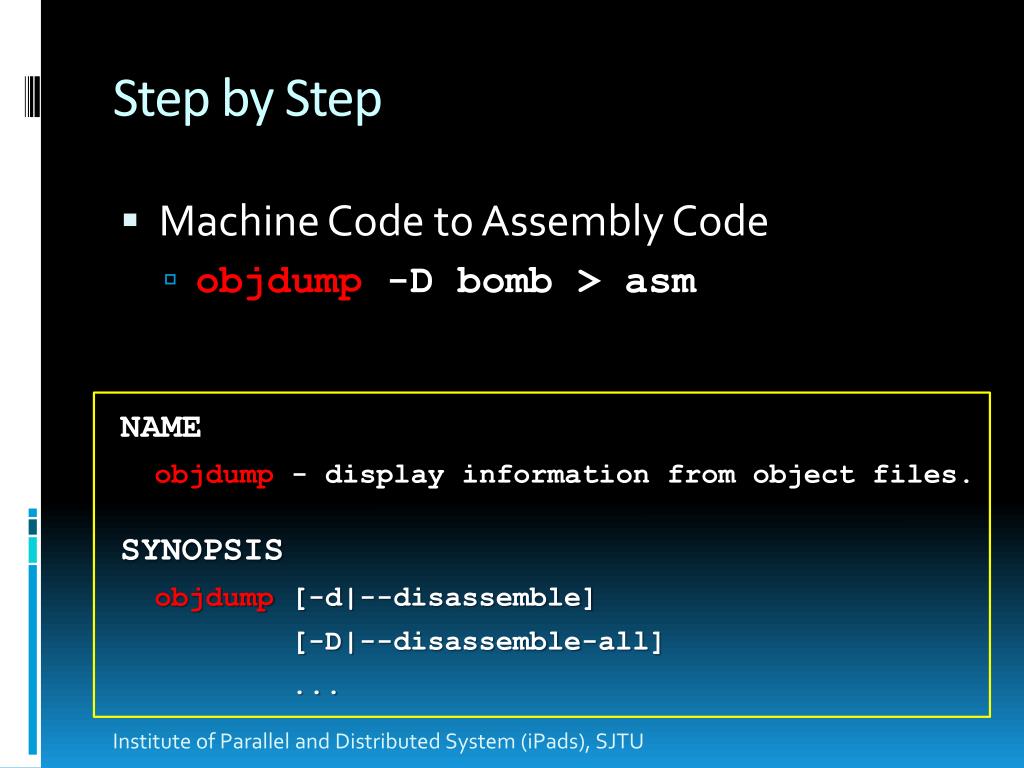 Step by Step

Machine Code to Assembly Code

objdump -D bomb > asm

NAME

objdump - display information from object files.

SYNOPSIS

objdump [-d|--disassemble]

[-D|--disassemble-all]

...

Institute of Parallel and Distributed System (iPads), SJTU